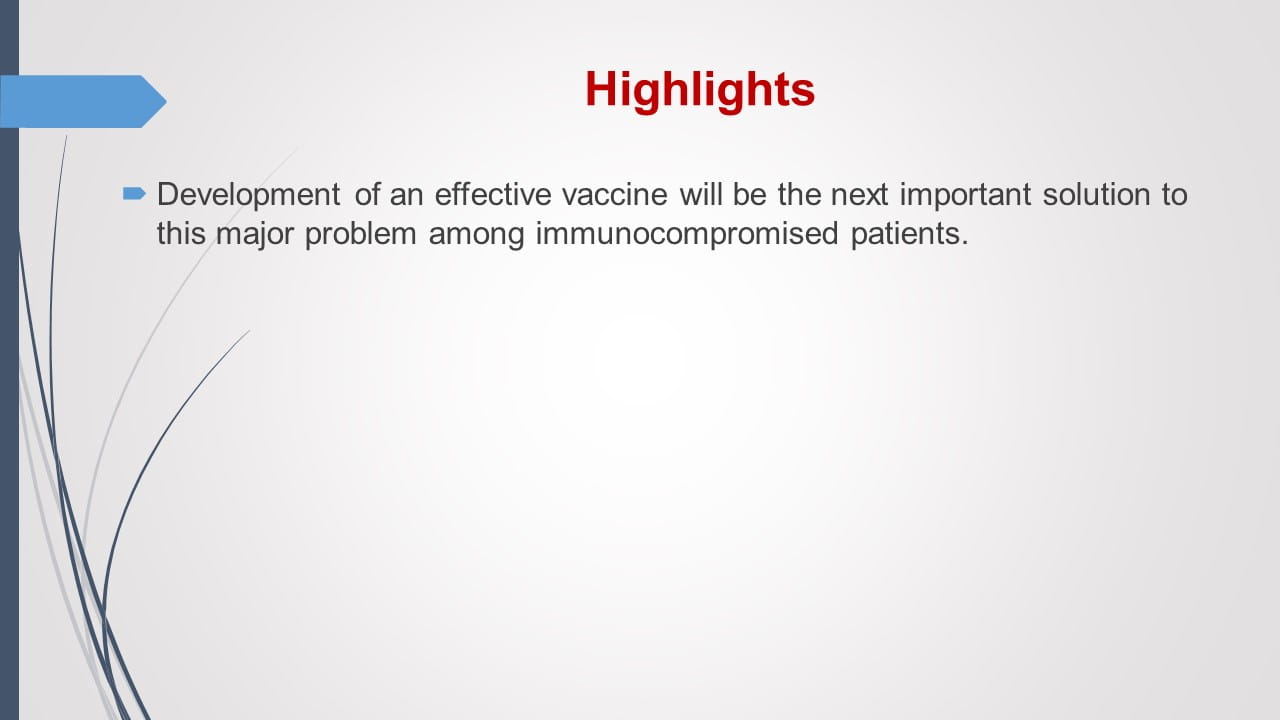 Highlights

Development of an effective vaccine will be the next important solution to this major problem among immunocompromised patients.